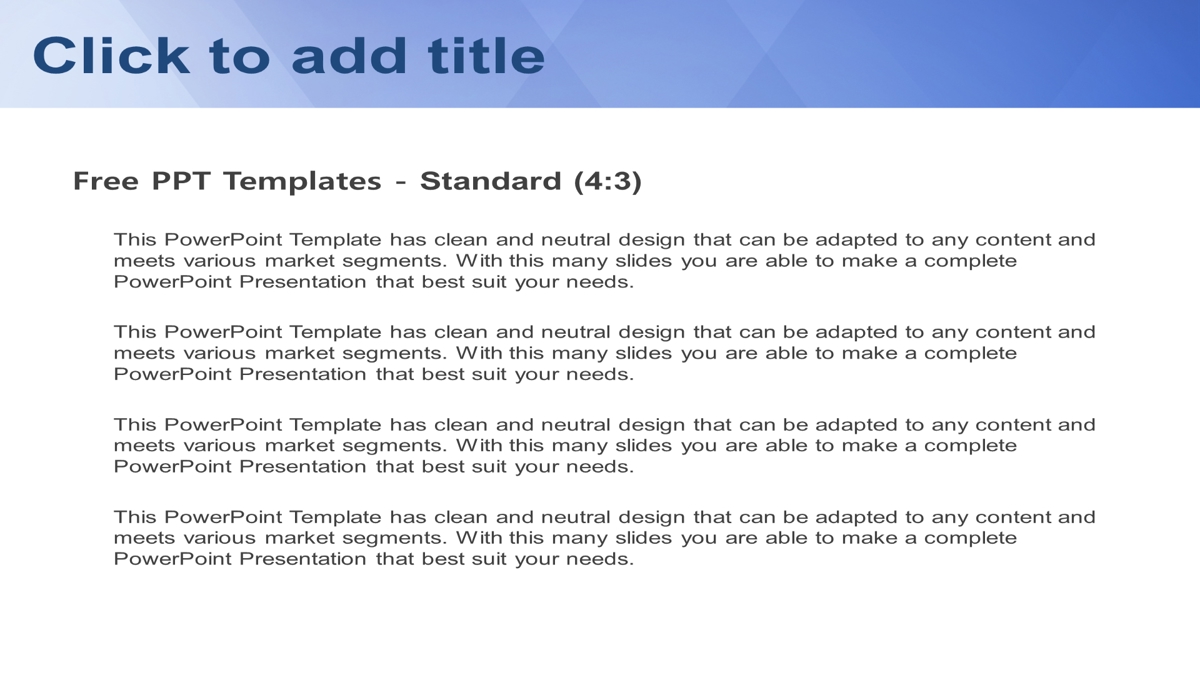 Click to add title

Free PPT Templates - Standard (4:3)

This PowerPoint Template has clean and neutral design that can be adapted to any content and meets various market segments. With this many slides you are able to make a complete PowerPoint Presentation that best suit your needs.

This PowerPoint Template has clean and neutral design that can be adapted to any content and meets various market segments. With this many slides you are able to make a complete PowerPoint Presentation that best suit your needs.

This PowerPoint Template has clean and neutral design that can be adapted to any content and meets various market segments. With this many slides you are able to make a complete PowerPoint Presentation that best suit your needs.

This PowerPoint Template has clean and neutral design that can be adapted to any content and meets various market segments. With this many slides you are able to make a complete PowerPoint Presentation that best suit your needs.